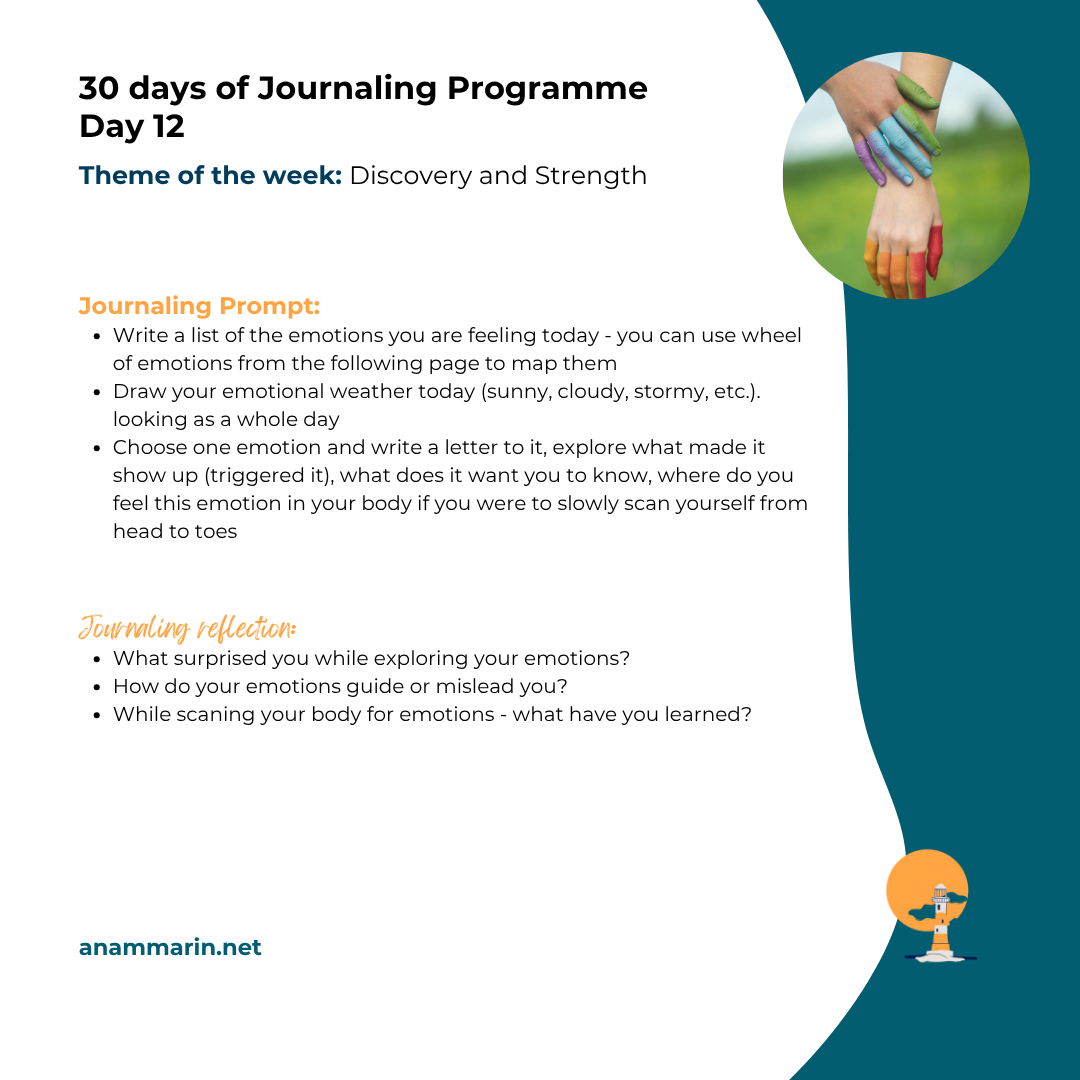 30 days of Journaling Programme
Day 12

Theme of the week: Discovery and Strength

Journaling Prompt:
- Write a list of the emotions you are feeling today - you can use wheel of emotions from the following page to map them
- Draw your emotional weather today (sunny, cloudy, stormy, etc.). looking as a whole day
- Choose one emotion and write a letter to it, explore what made it show up (triggered it), what does it want you to know, where do you feel this emotion in your body if you were to slowly scan yourself from head to toes

Journaling reflection:
- What surprised you while exploring your emotions?
- How do your emotions guide or mislead you?
- While scaning your body for emotions - what have you learned?

anammarin.net